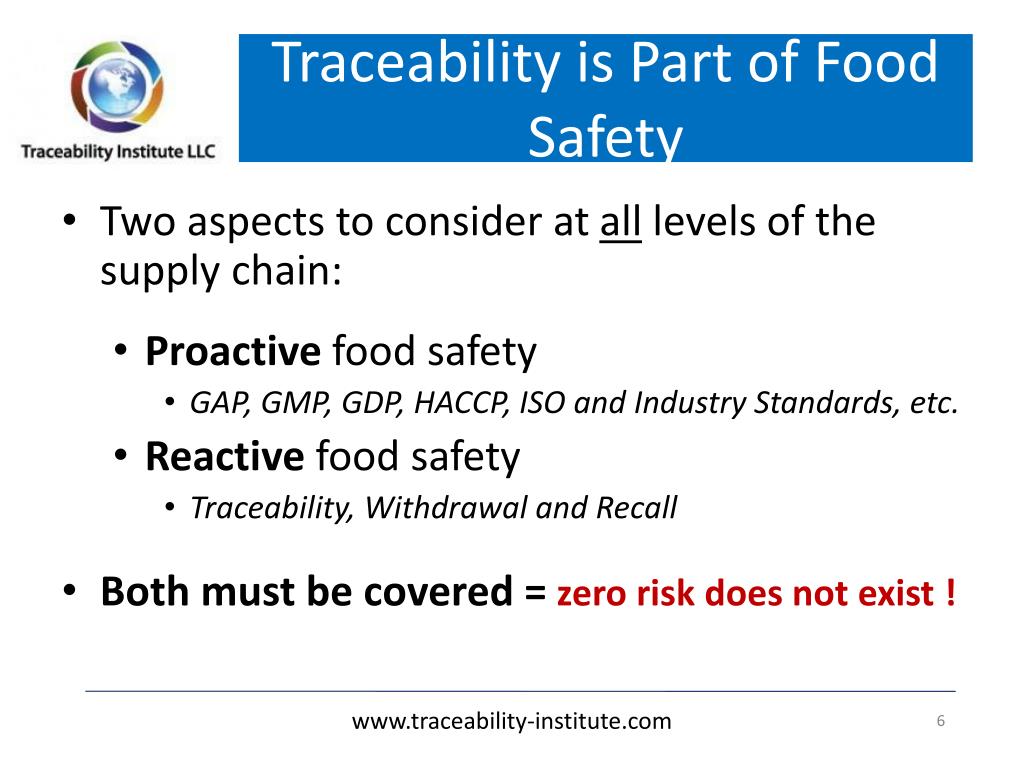 Traceability Institute LLC

Traceability is Part of Food Safety

• Two aspects to consider at all levels of the supply chain:

• Proactive food safety
• GAP, GMP, GDP, HACCP, ISO and Industry Standards, etc.
• Reactive food safety
• Traceability, Withdrawal and Recall

• Both must be covered = zero risk does not exist !

www.traceability-institute.com

6